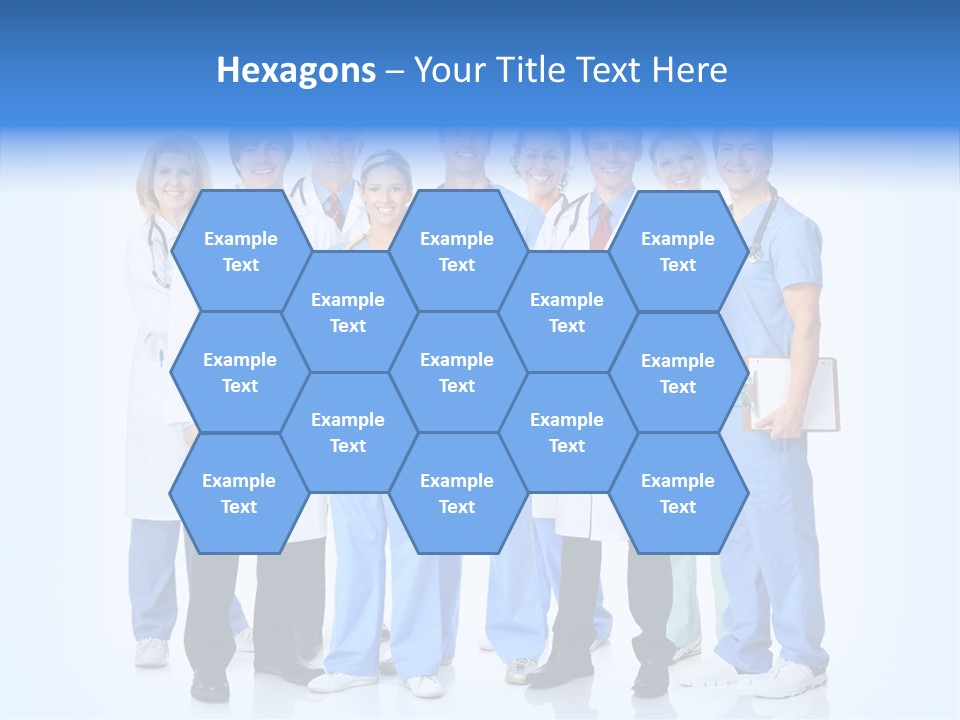 Hexagons – Your Title Text Here

Example Text

Example Text

Example Text

Example Text

Example Text

Example Text

Example Text

Example Text

Example Text

Example Text

Example Text

Example Text

Example Text